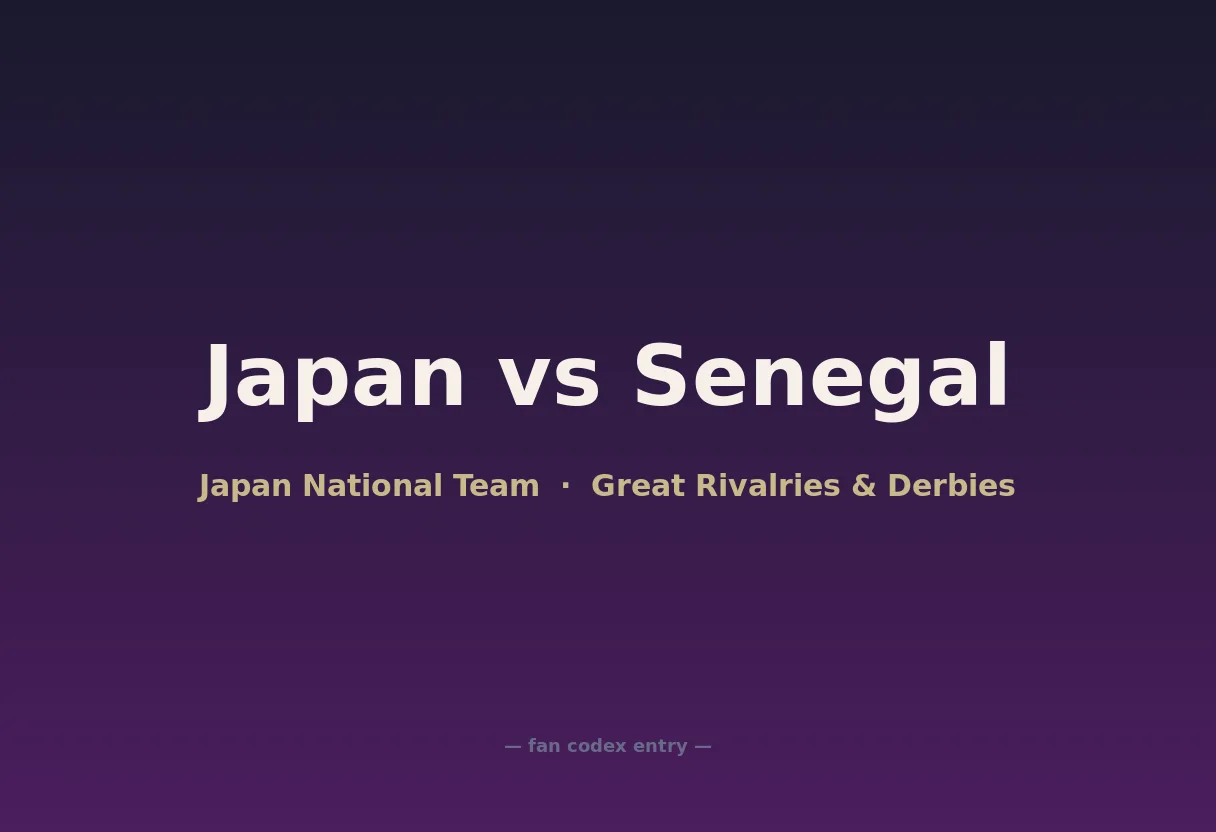 Japan vs Senegal

Japan National Team · Great Rivalries & Derbies

— fan codex entry —